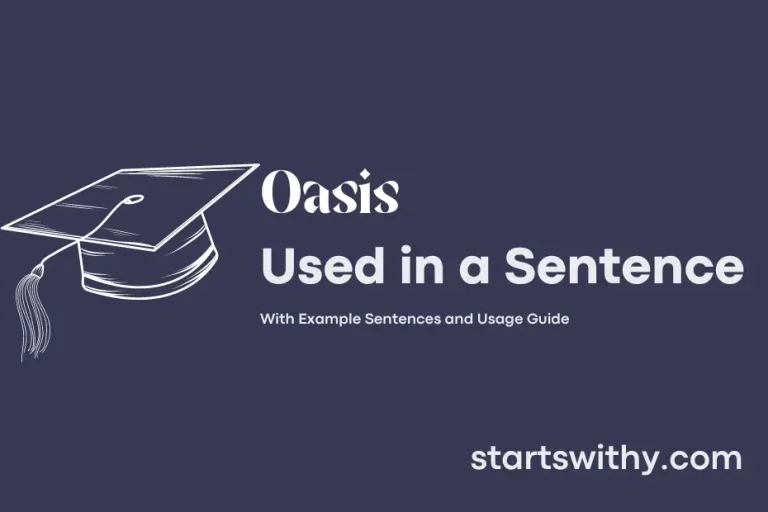 Oasis

Used in a Sentence

With Example Sentences and Usage Guide

startswithy.com